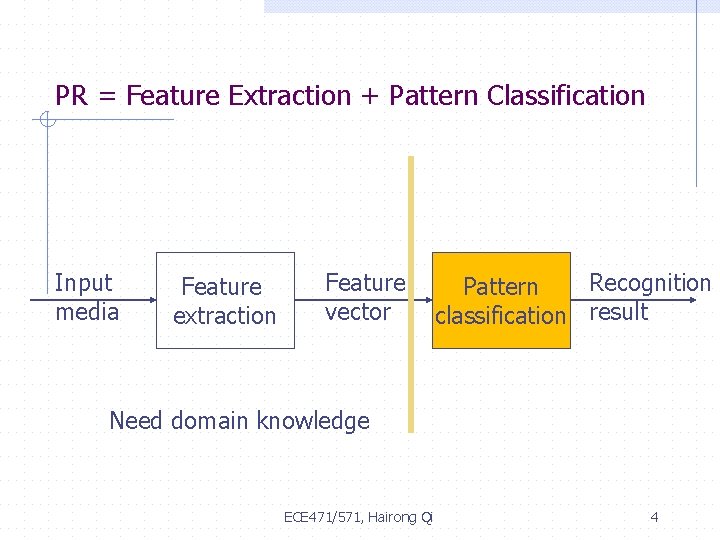 PR = Feature Extraction + Pattern Classification

Input media

Feature extraction

Feature vector

Pattern classification

Recognition result

Need domain knowledge

ECE471/571, Hairong Qi

4